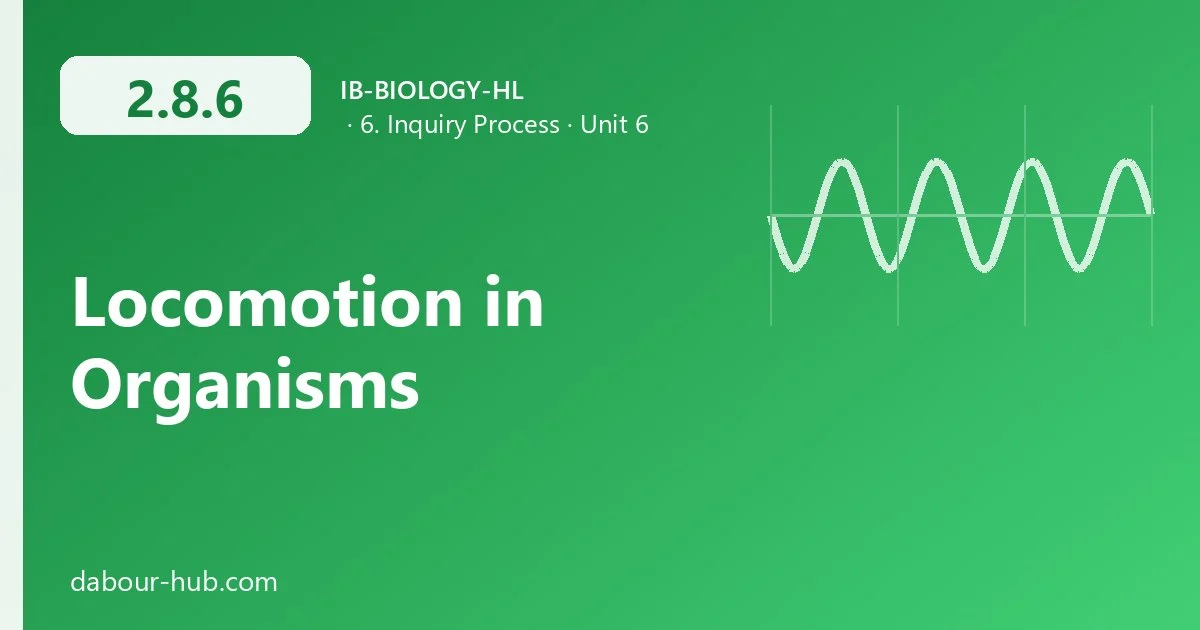 2.8.6

IB-BIOLOGY-HL
· 6. Inquiry Process · Unit 6

Locomotion in Organisms

dabour-hub.com